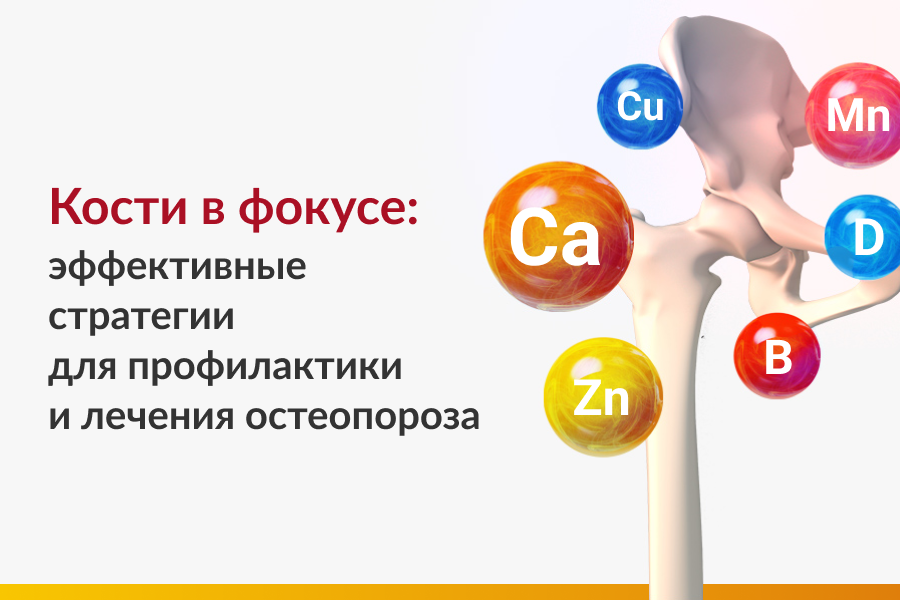 Кости в фокусе:
эффективные стратегии для профилактики и лечения остеопороза

Cu
Mn
Ca
D
B
Zn